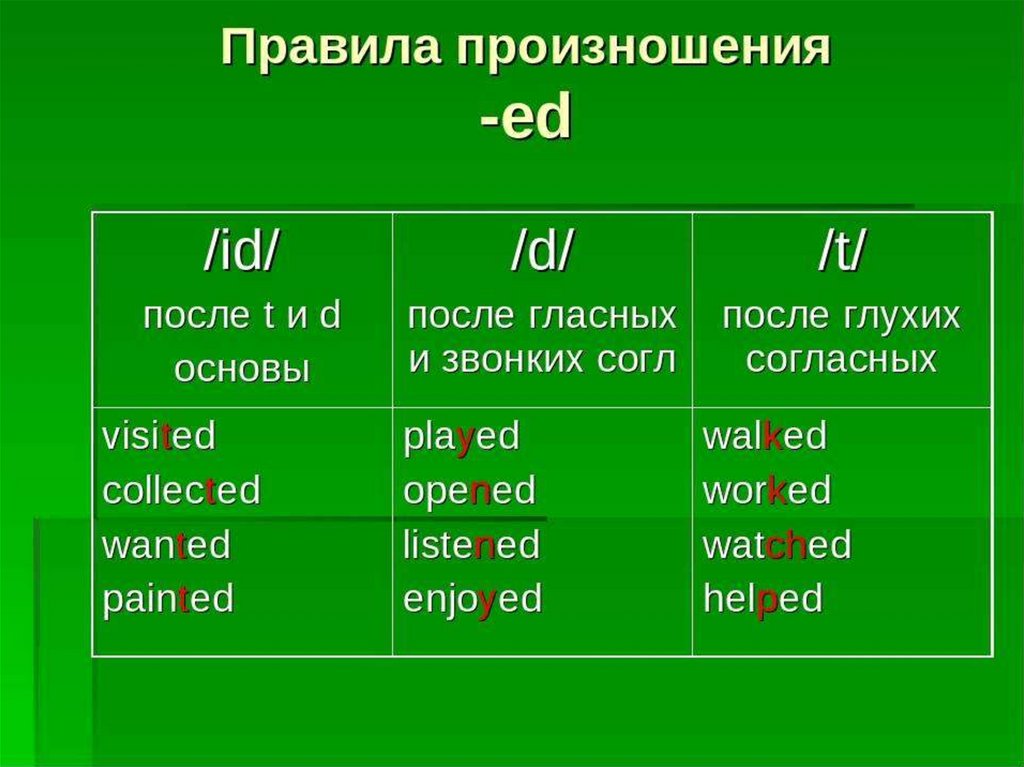 Правила произношения -ed

| /id/ после t и d основы | /d/ после гласных и звонких согл | /t/ после глухих согласных |
|---|---|---|
| visited collected wanted painted | played opened listened enjoyed | walked worked watched helped |